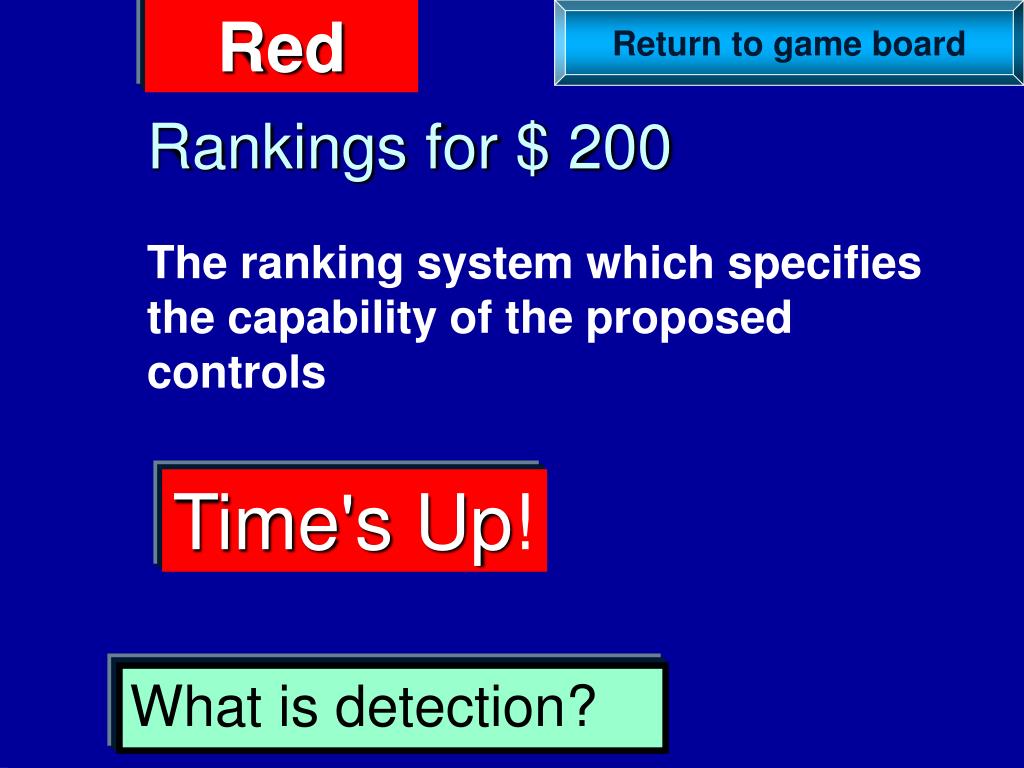 Red

Return to game board

Rankings for $ 200

The ranking system which specifies the capability of the proposed controls

Time's Up!

What is detection?